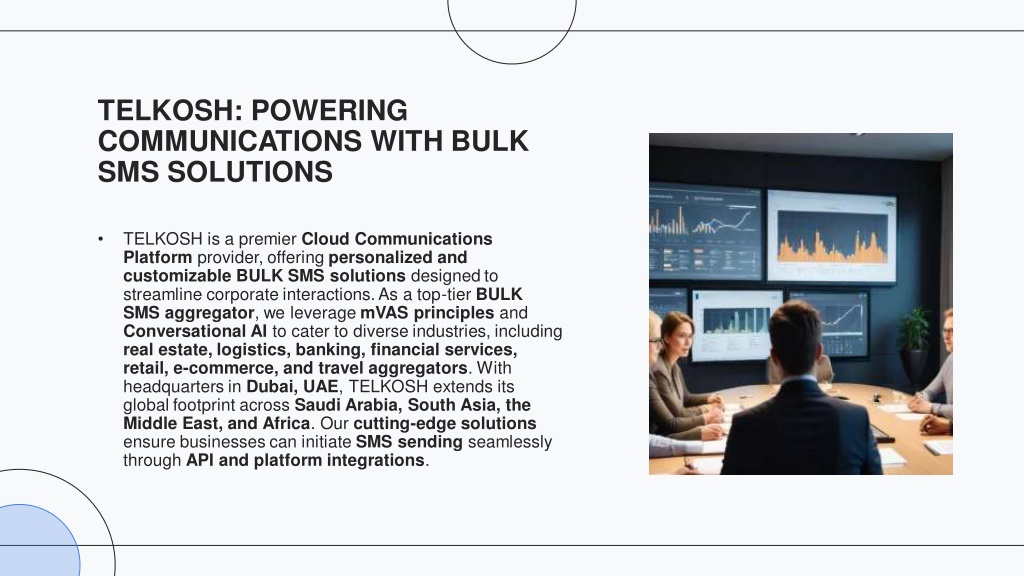 TELKOSH: POWERING COMMUNICATIONS WITH BULK SMS SOLUTIONS

• TELKOSH is a premier Cloud Communications Platform provider, offering personalized and customizable BULK SMS solutions designed to streamline corporate interactions. As a top-tier BULK SMS aggregator, we leverage mVAS principles and Conversational AI to cater to diverse industries, including real estate, logistics, banking, financial services, retail, e-commerce, and travel aggregators. With headquarters in Dubai, UAE, TELKOSH extends its global footprint across Saudi Arabia, South Asia, the Middle East, and Africa. Our cutting-edge solutions ensure businesses can initiate SMS sending seamlessly through API and platform integrations.